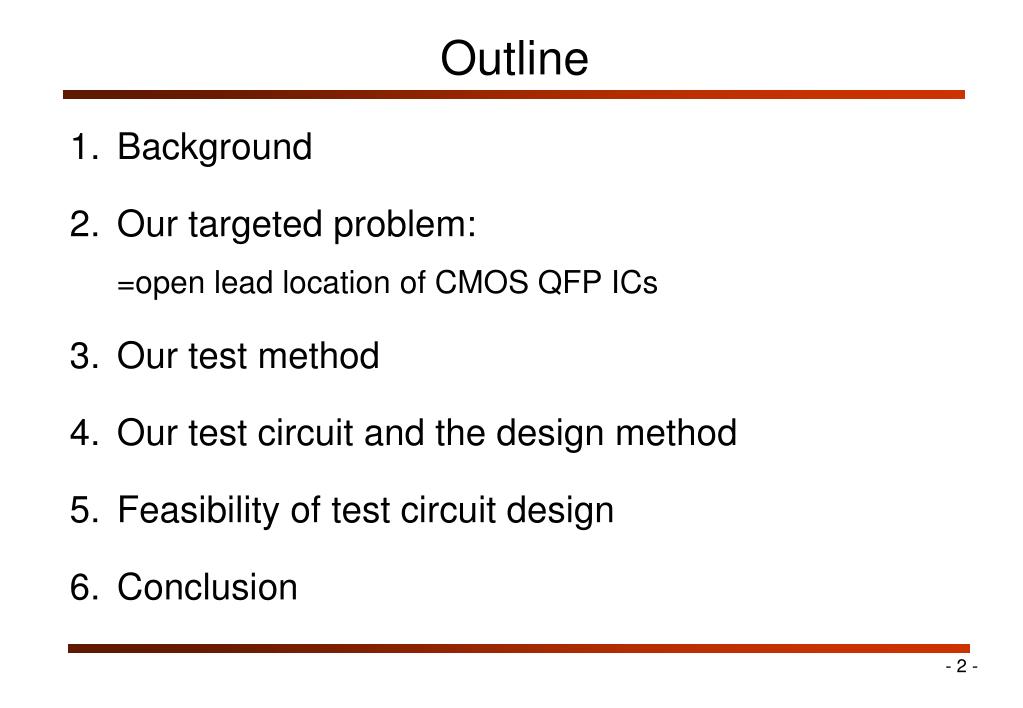 Outline

1. Background

2. Our targeted problem:
=open lead location of CMOS QFP ICs

3. Our test method

4. Our test circuit and the design method

5. Feasibility of test circuit design

6. Conclusion

- 2 -